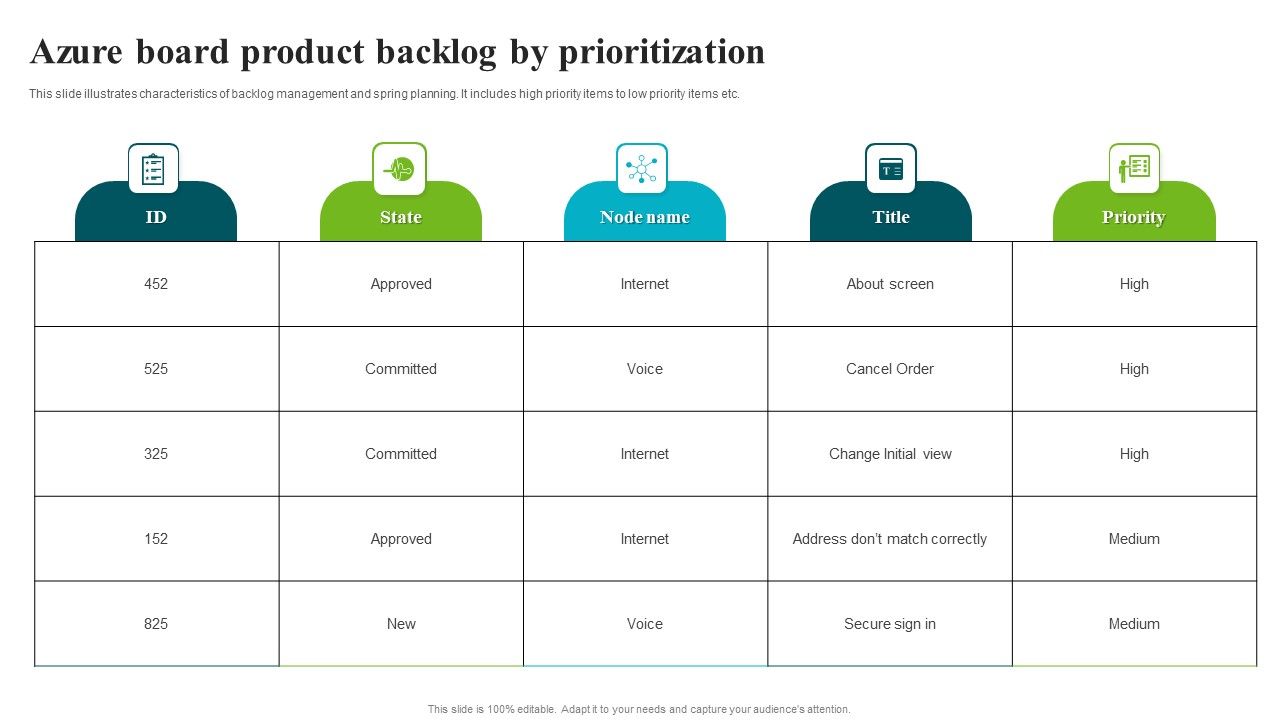 Azure board product backlog by prioritization

This slide illustrates characteristics of backlog management and spring planning. It includes high priority items to low priority items etc.

| ID | State | Node name | Title | Priority |
|---|---|---|---|---|
| 452 | Approved | Internet | About screen | High |
| 525 | Committed | Voice | Cancel Order | High |
| 325 | Committed | Internet | Change Initial view | High |
| 152 | Approved | Internet | Address don't match correctly | Medium |
| 825 | New | Voice | Secure sign in | Medium |

This slide is 100% editable. Adapt it to your needs and capture your audience's attention.